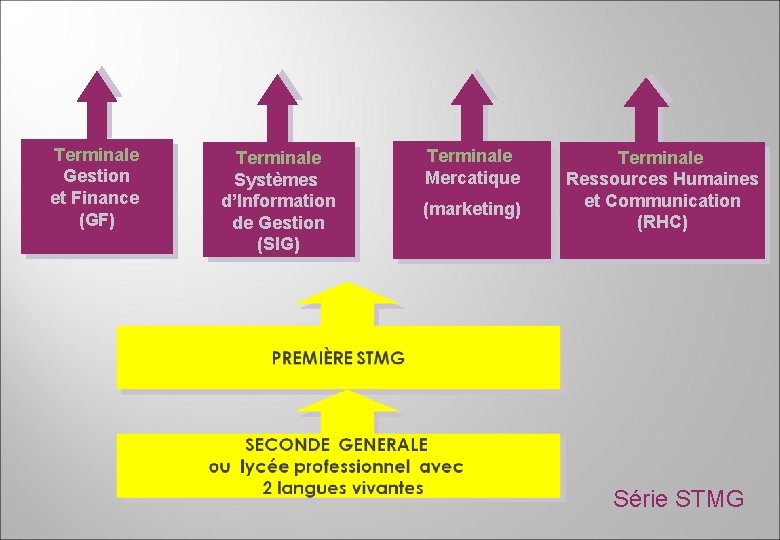 Terminale
Gestion
et Finance
(GF)

Terminale
Systèmes
d'Information
de Gestion
(SIG)

Terminale
Mercatique
(marketing)

Terminale
Ressources Humaines
et Communication
(RHC)

PREMIÈRE STMG

SECONDE GENERALE
ou lycée professionnel avec
2 langues vivantes

Série STMG